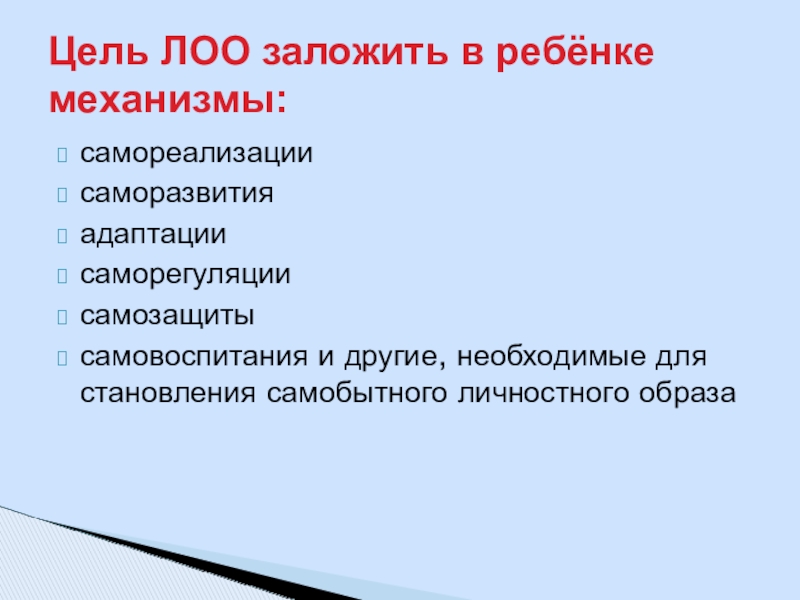 Цель ЛОО заложить в ребёнке механизмы:

самореализации

саморазвития

адаптации

саморегуляции

самозащиты

самовоспитания и другие, необходимые для становления самобытного личностного образа